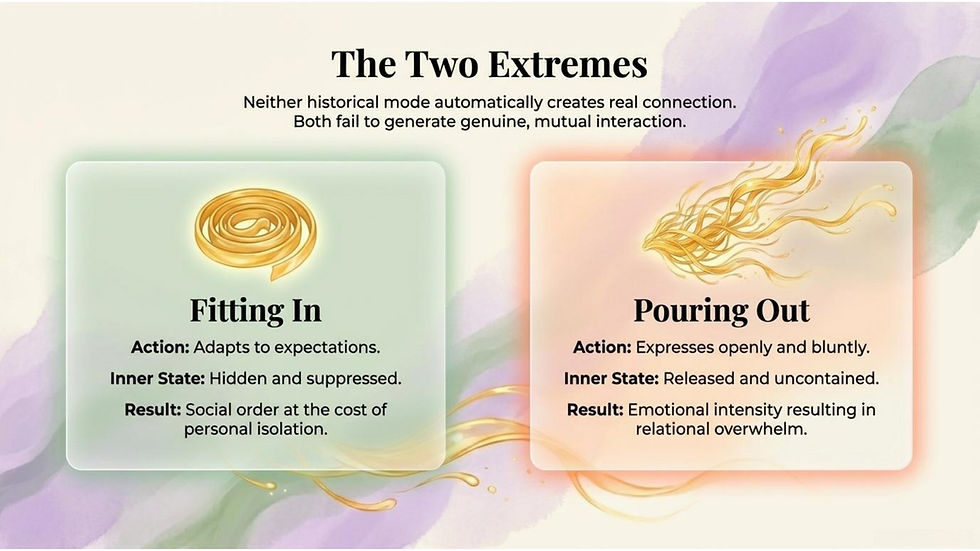 The Two Extremes

Neither historical mode automatically creates real connection. Both fail to generate genuine, mutual interaction.

Fitting In

Action: Adapts to expectations.

Inner State: Hidden and suppressed.

Result: Social order at the cost of personal isolation.

Pouring Out

Action: Expresses openly and bluntly.

Inner State: Released and uncontained.

Result: Emotional intensity resulting in relational overwhelm.